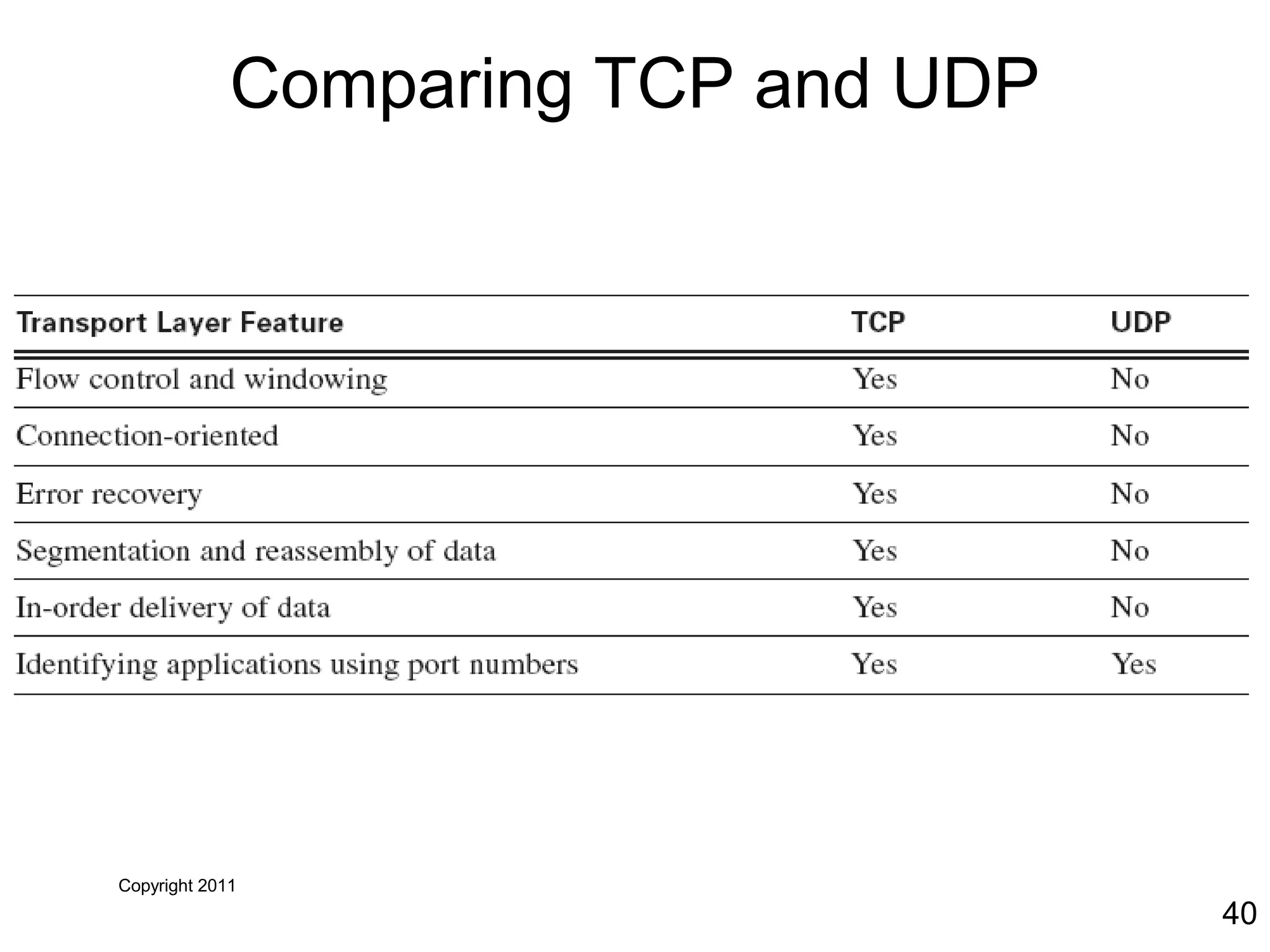 Comparing TCP and UDP

| Transport Layer Feature | TCP | UDP |
|---|---|---|
| Flow control and windowing | Yes | No |
| Connection-oriented | Yes | No |
| Error recovery | Yes | No |
| Segmentation and reassembly of data | Yes | No |
| In-order delivery of data | Yes | No |
| Identifying applications using port numbers | Yes | Yes |

Copyright 2011

40